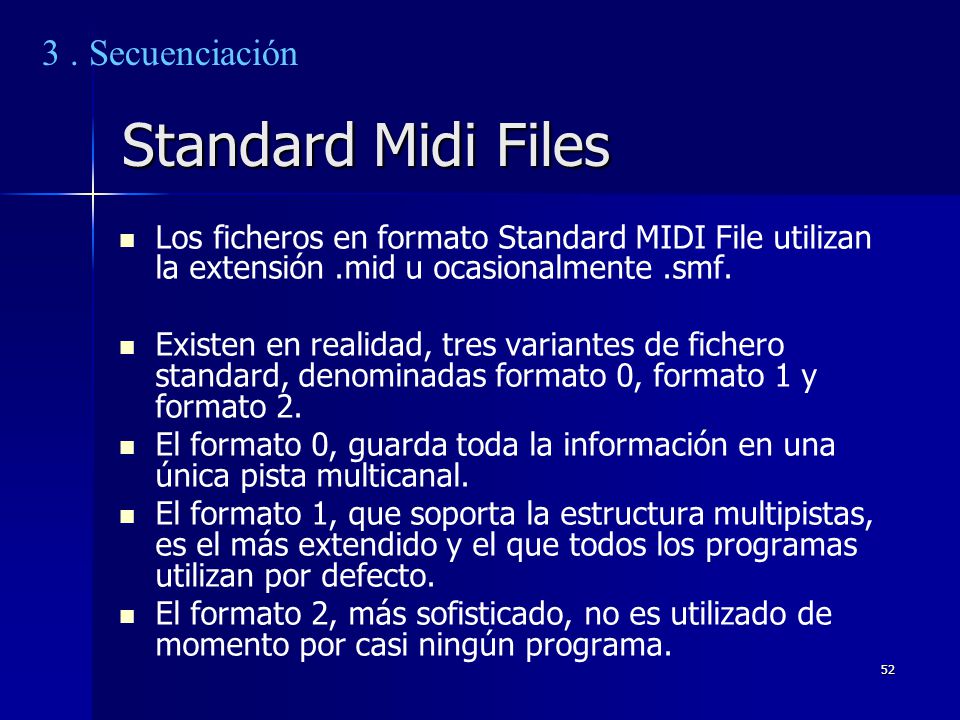 3 . Secuenciación

Standard Midi Files

- Los ficheros en formato Standard MIDI File utilizan la extensión .mid u ocasionalmente .smf.

- Existen en realidad, tres variantes de fichero standard, denominadas formato 0, formato 1 y formato 2.
- El formato 0, guarda toda la información en una única pista multicanal.
- El formato 1, que soporta la estructura multipistas, es el más extendido y el que todos los programas utilizan por defecto.
- El formato 2, más sofisticado, no es utilizado de momento por casi ningún programa.

52